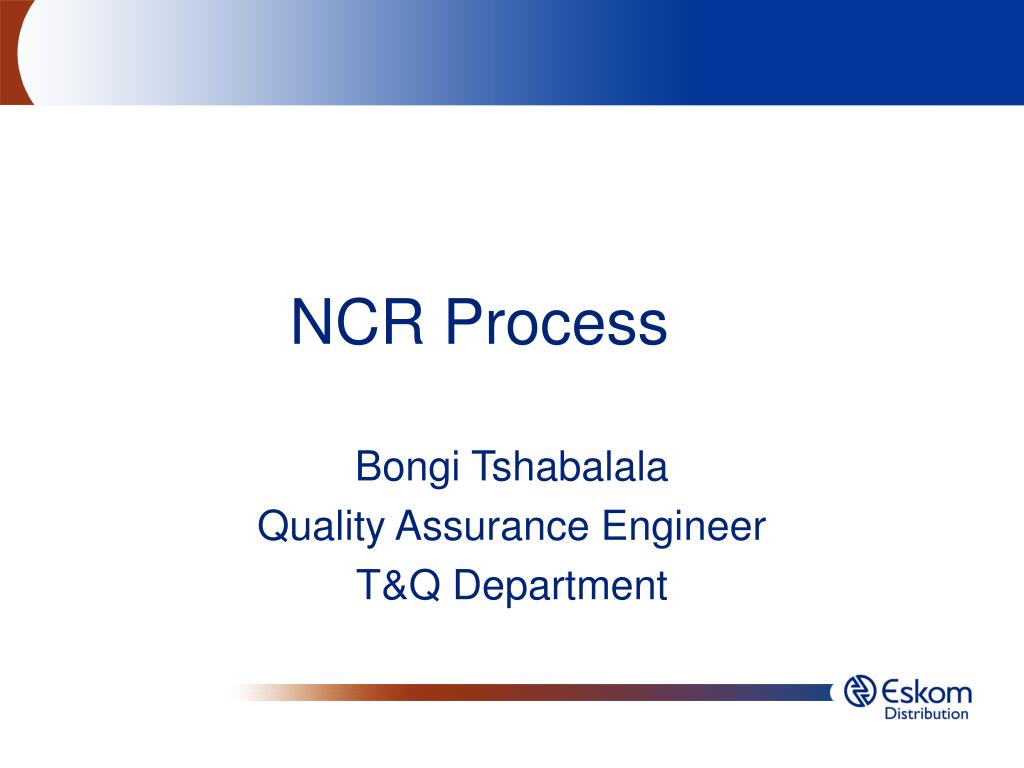 NCR Process

Bongi Tshabalala
Quality Assurance Engineer
T&Q Department

Eskom
Distribution